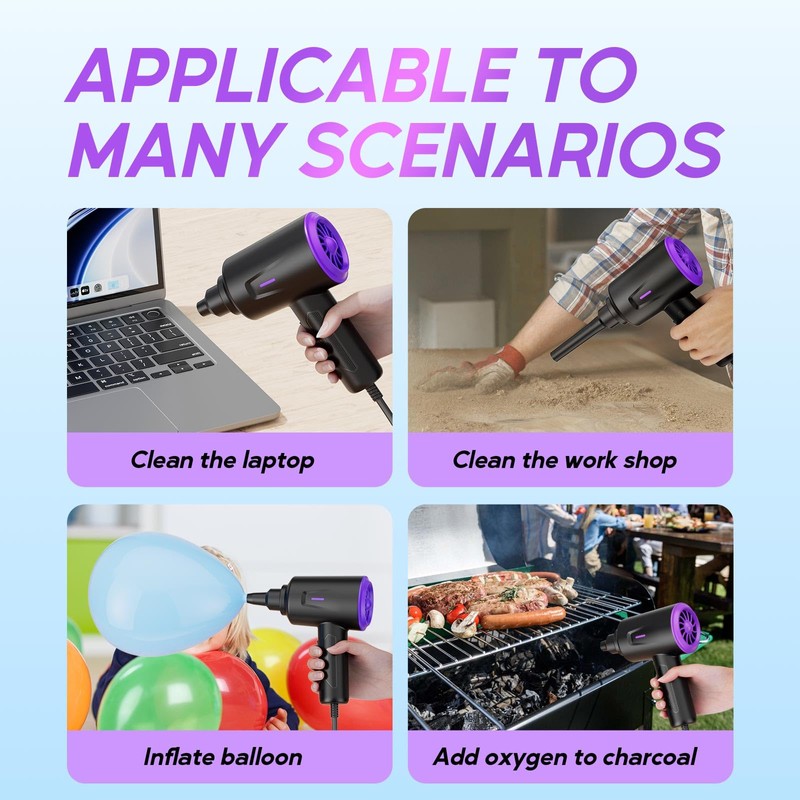 APPLICABLE TO MANY SCENARIOS

Clean the laptop

Clean the work shop

Inflate balloon

Add oxygen to charcoal